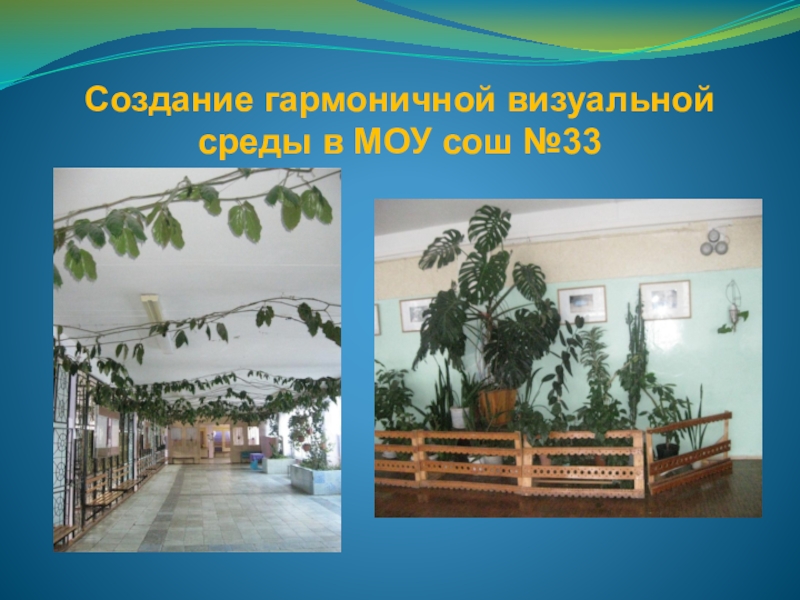 Создание гармоничной визуальной среды в МОУ сош №33